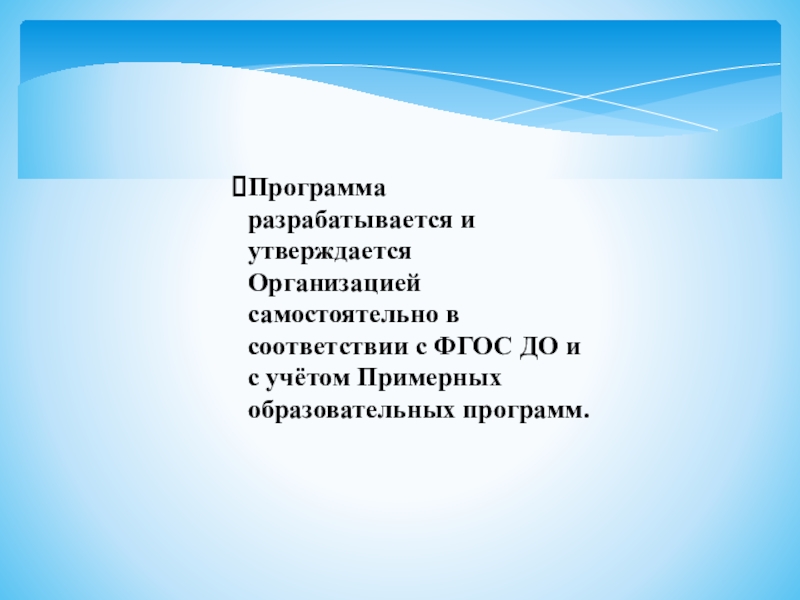 Программа разрабатывается и утверждается Организацией самостоятельно в соответствии с ФГОС ДО и с учётом Примерных образовательных программ.